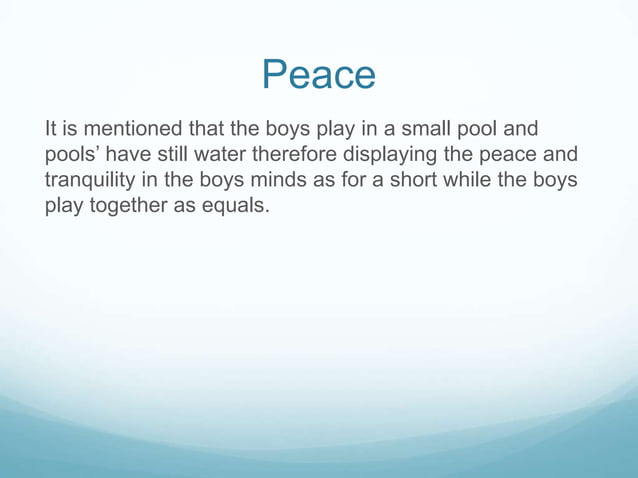 Peace

It is mentioned that the boys play in a small pool and pools’ have still water therefore displaying the peace and tranquility in the boys minds as for a short while the boys play together as equals.